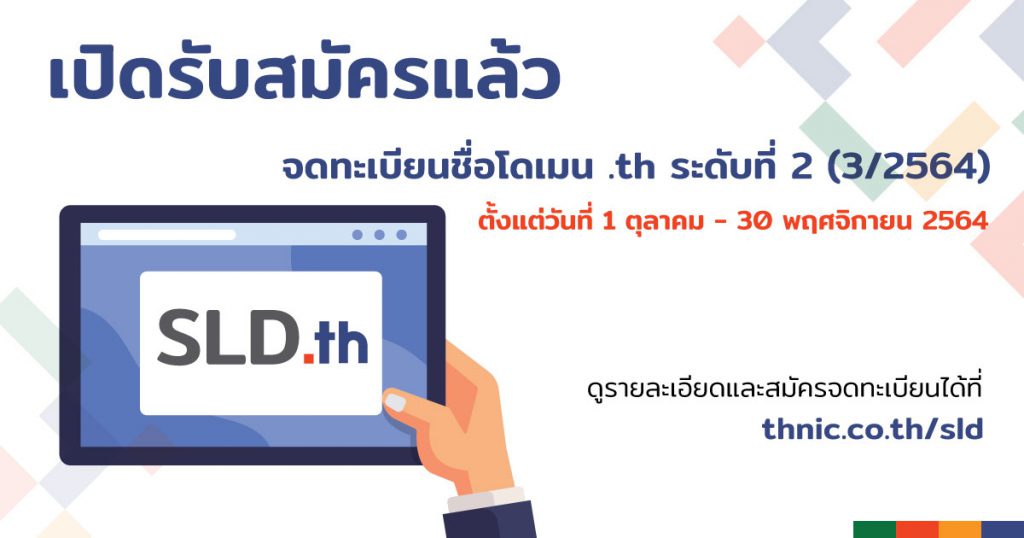 เปิดรับสมัครแล้ว

จดทะเบียนชื่อโดเมน .th ระดับที่ 2 (3/2564)

ตั้งแต่วันที่ 1 ตุลาคม - 30 พฤศจิกายน 2564

SLD.th

ดูรายละเอียดและสมัครจดทะเบียนได้ที่

thnic.co.th/sld